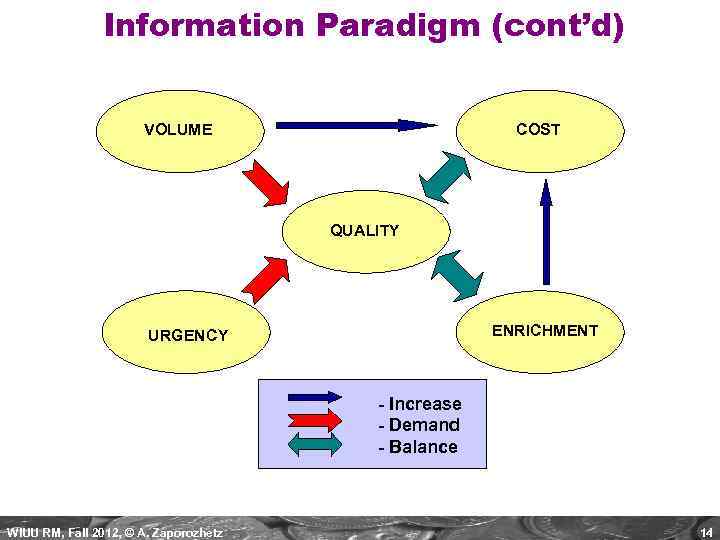 Information Paradigm (cont'd)

VOLUME

COST

QUALITY

URGENCY

ENRICHMENT

- Increase
- Demand
- Balance

WIUU RM, Fall 2012, © A. Zaporozhetz

14